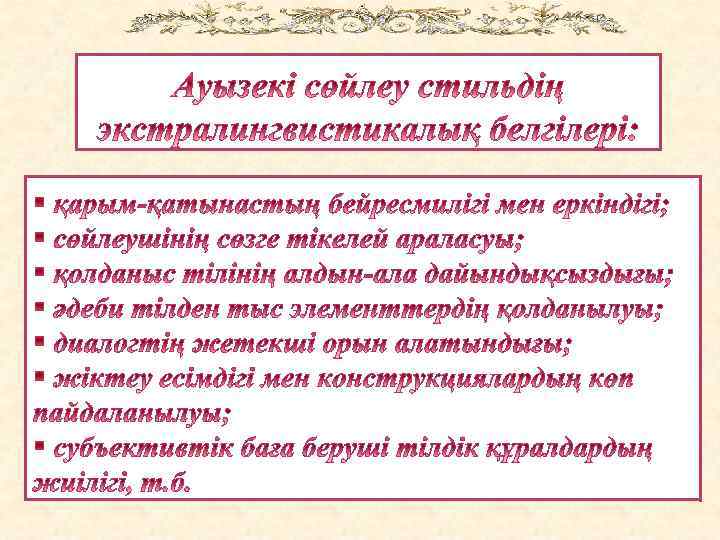 Ауызекі сөйлеу стильдің экстралингвистикалық белгілері:

▪ қарым-қатынастың бейресмилігі мен еркіндігі;
▪ сөйлеушінің сөзге тікелей араласуы;
▪ қолданыс тілінің алдын-ала дайындықсыздығы;
▪ әдеби тілден тыс элементтердің қолданылуы;
▪ диалогтің жетекші орын алатындығы;
▪ жіктеу есімдігі мен конструкциялардың көп пайдаланылуы;
▪ субъективтік баға беруші тілдік құралдардың жиілігі, т.б.